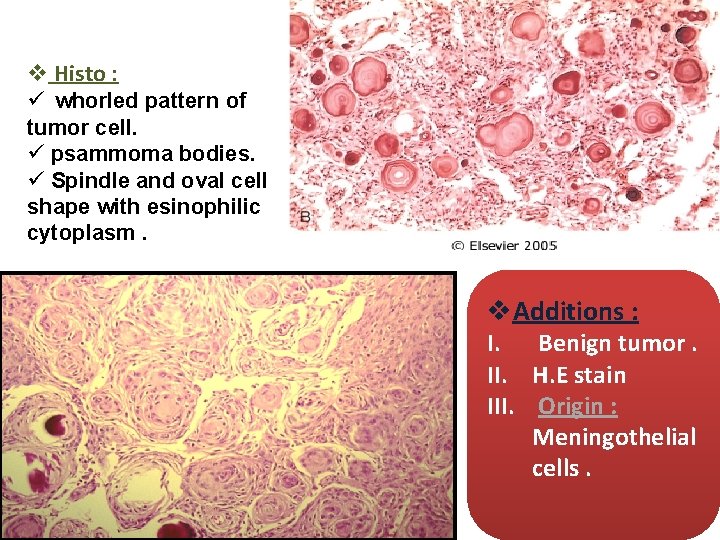 ❖ Histo :
✓ whorled pattern of tumor cell.
✓ psammoma bodies.
✓ Spindle and oval cell shape with esinophilic cytoplasm .

B

© Elsevier 2005

❖ Additions :
I. Benign tumor .
II. H.E stain
III. Origin : Meningothelial cells .